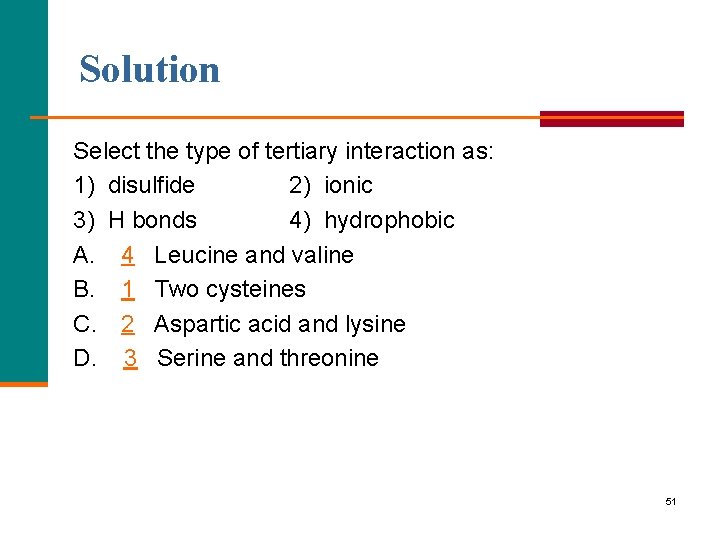 Solution

Select the type of tertiary interaction as:
1) disulfide 2) ionic
3) H bonds 4) hydrophobic
A. 4 Leucine and valine
B. 1 Two cysteines
C. 2 Aspartic acid and lysine
D. 3 Serine and threonine

51